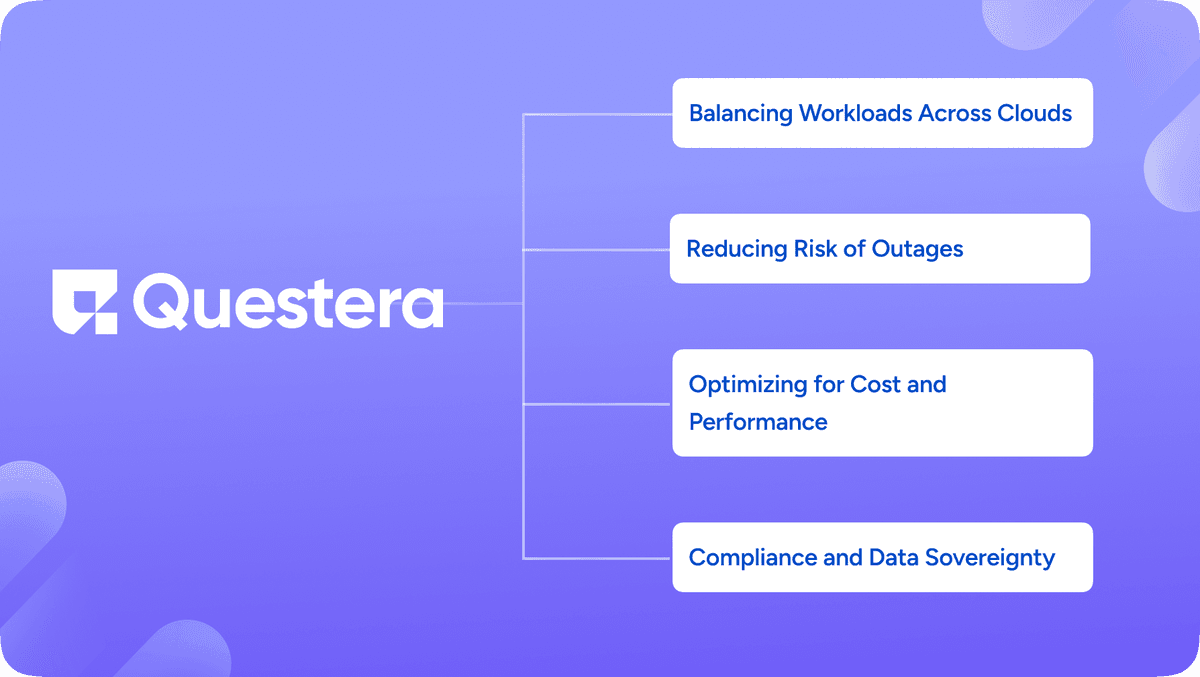 Questera

Balancing Workloads Across Clouds

Reducing Risk of Outages

Optimizing for Cost and Performance

Compliance and Data Sovereignty